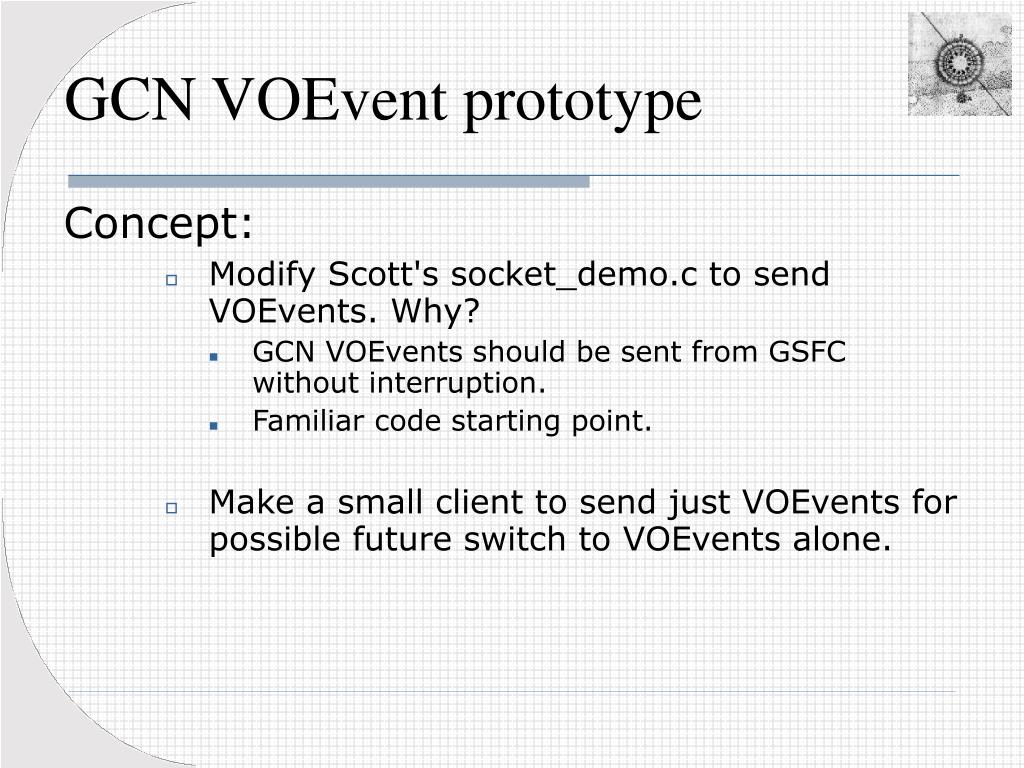 GCN VOEvent prototype

Concept:

Modify Scott's socket_demo.c to send VOEvents. Why?

GCN VOEvents should be sent from GSFC without interruption.

Familiar code starting point.

Make a small client to send just VOEvents for possible future switch to VOEvents alone.